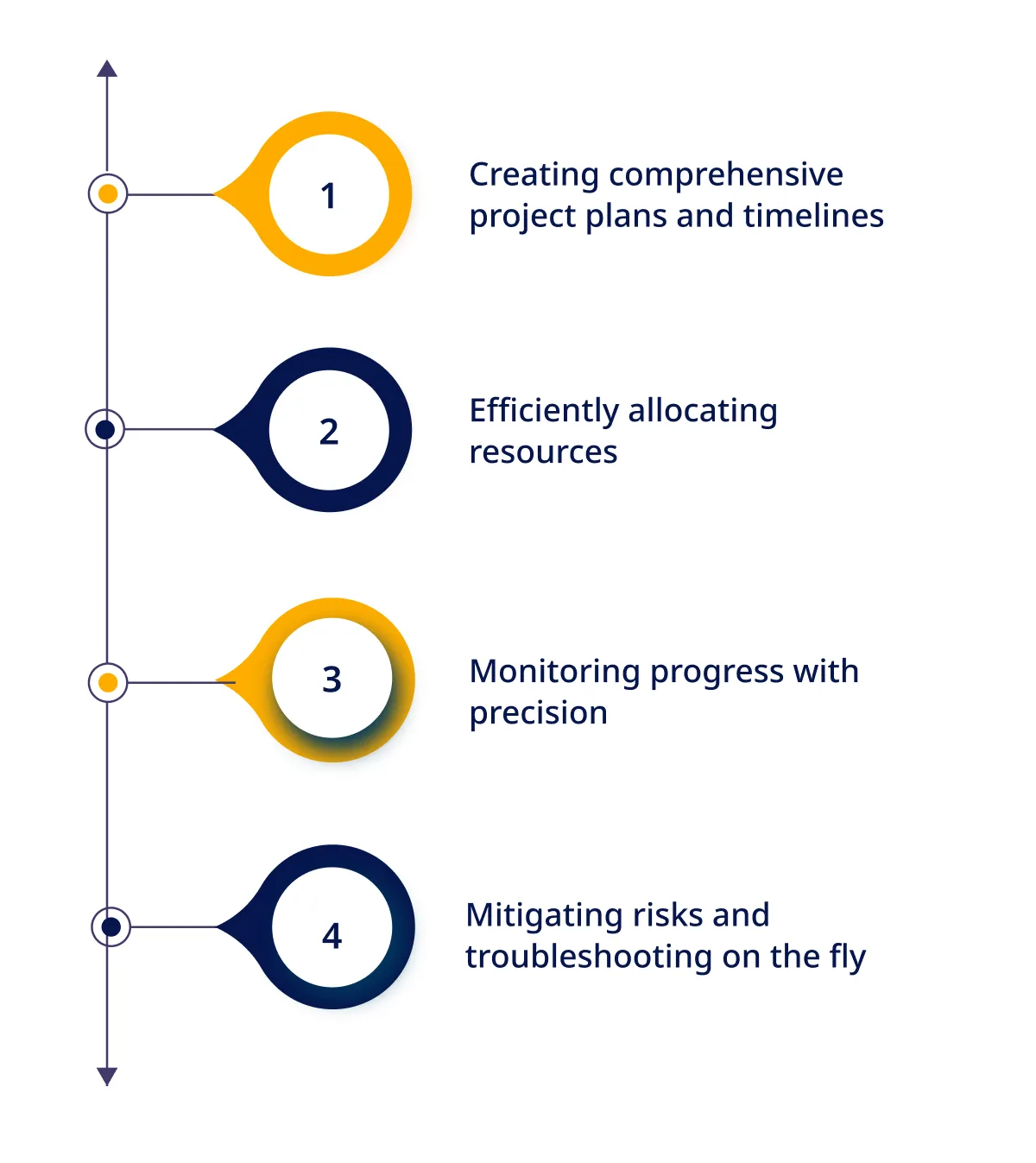 1

Creating comprehensive project plans and timelines

2

Efficiently allocating resources

3

Monitoring progress with precision

4

Mitigating risks and troubleshooting on the fly